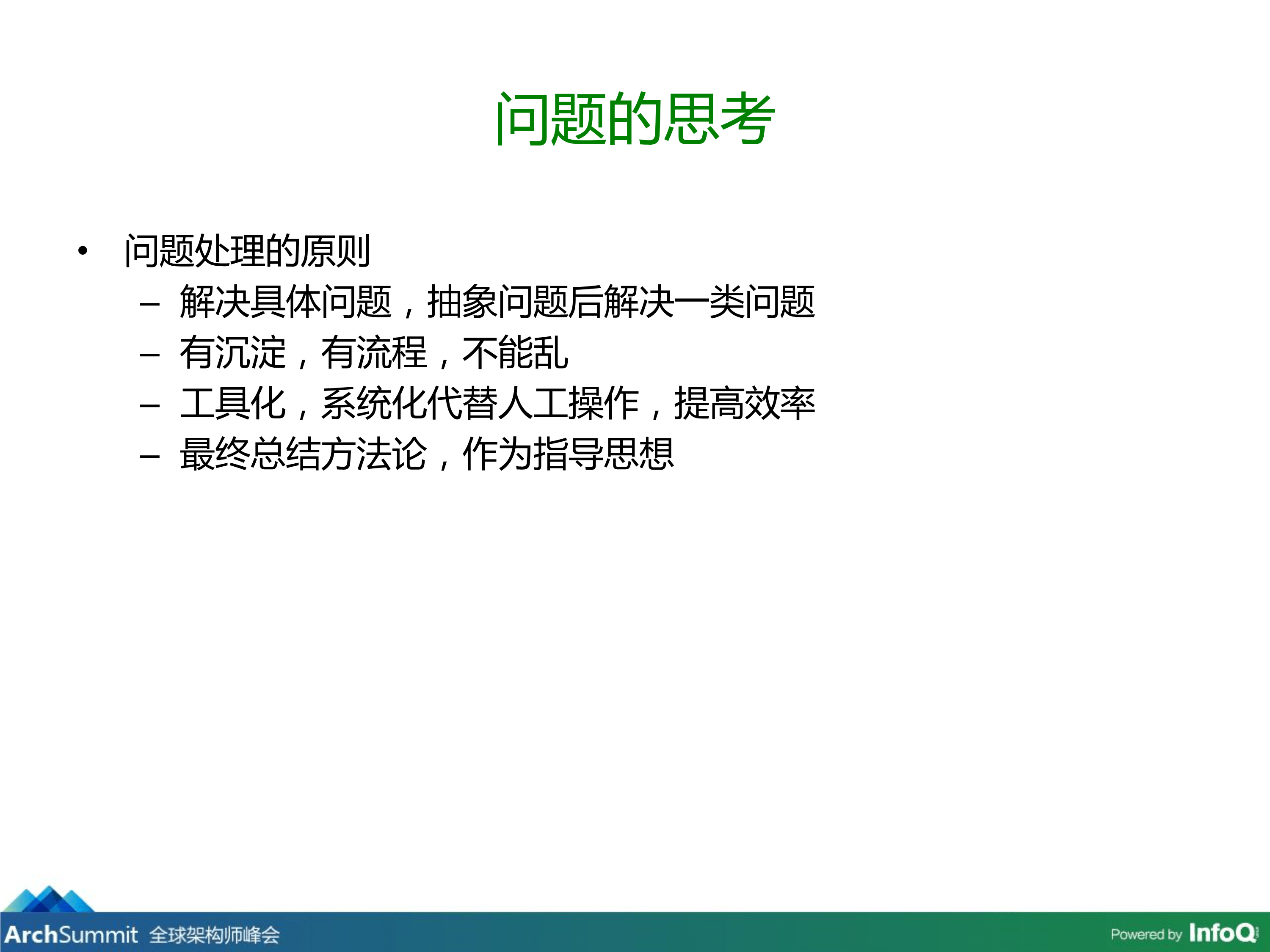 问题的思考

• 问题处理的原则
– 解决具体问题，抽象问题后解决一类问题
– 有沉淀，有流程，不能乱
– 工具化，系统化代替人工操作，提高效率
– 最终总结方法论，作为指导思想

ArchSummit 全球架构师峰会

Powered by InfoQ